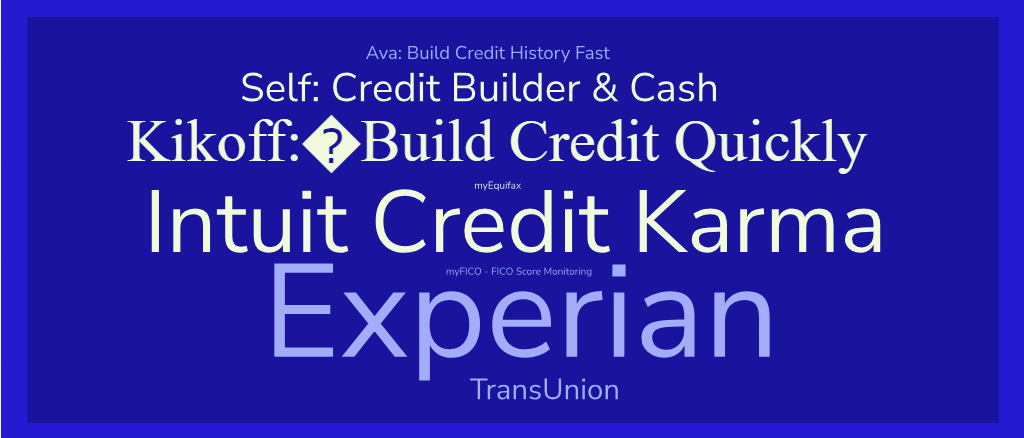 Ava: Build Credit History Fast

Self: Credit Builder & Cash

Kikoff:�Build Credit Quickly

myEquifax

Intuit Credit Karma

myFICO - FICO Score Monitoring

Experian

TransUnion